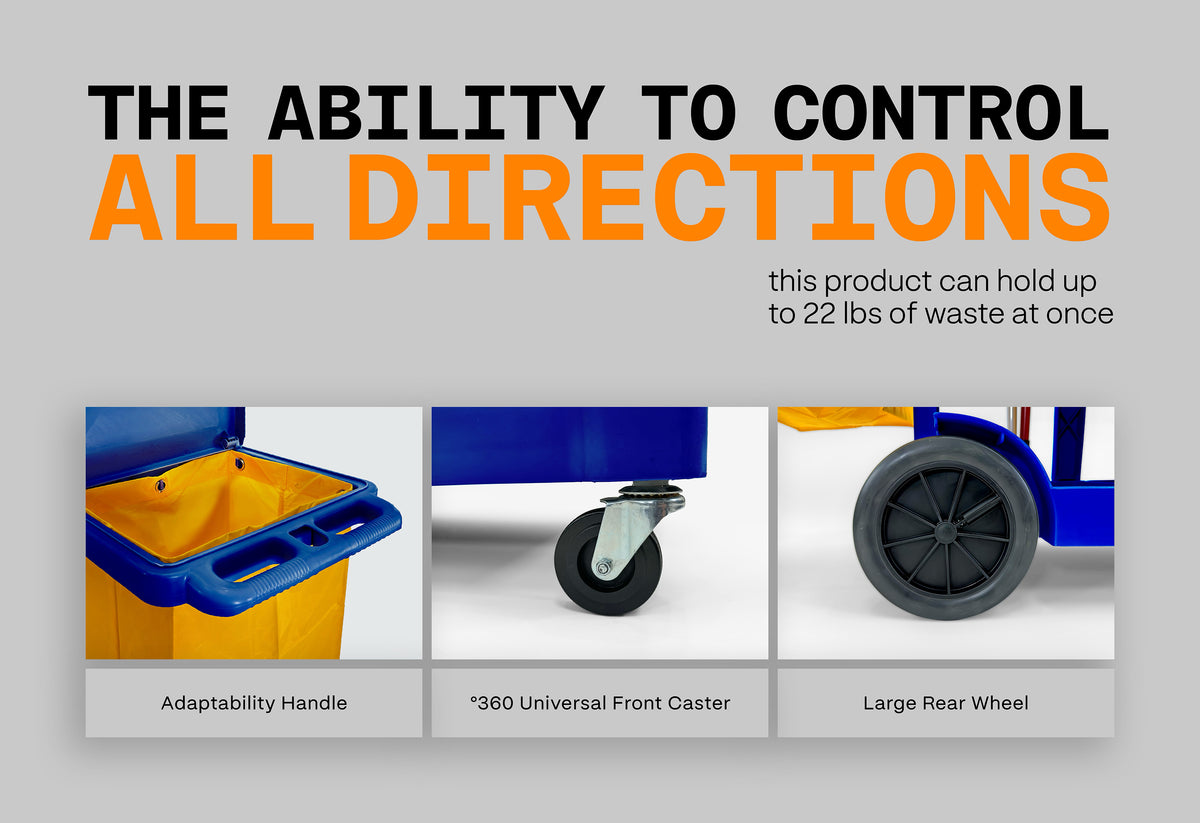 THE ABILITY TO CONTROL
ALL DIRECTIONS

this product can hold up to 22 lbs of waste at once

Adaptability Handle

°360 Universal Front Caster

Large Rear Wheel